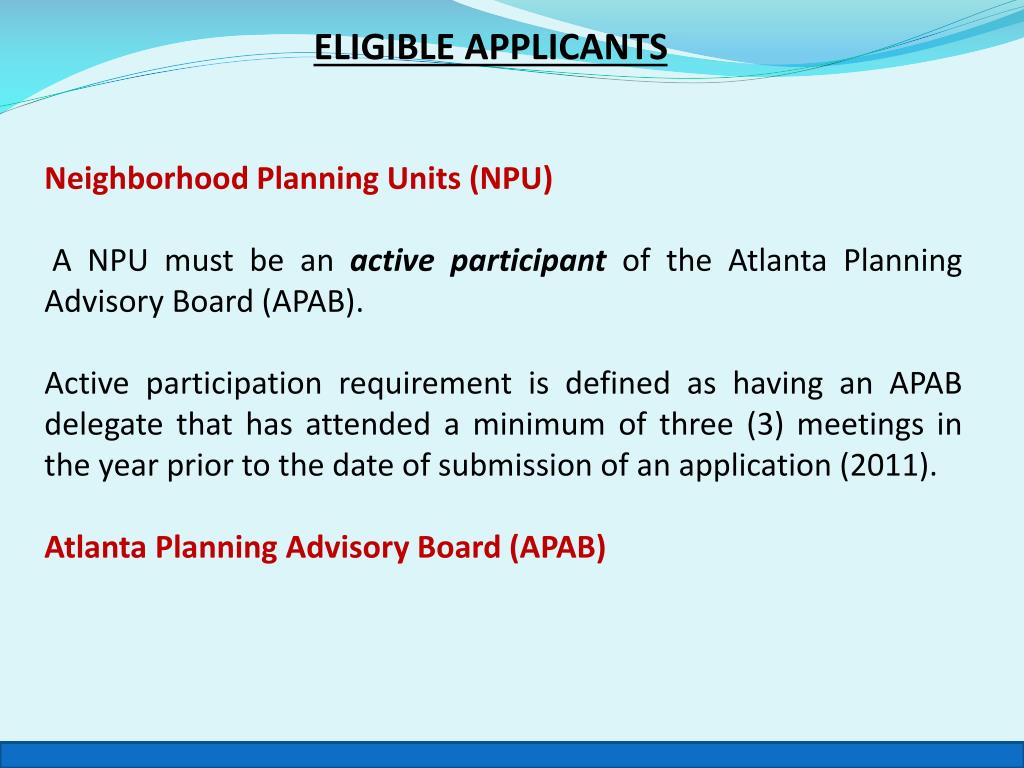 ELIGIBLE APPLICANTS

Neighborhood Planning Units (NPU)

A NPU must be an active participant of the Atlanta Planning Advisory Board (APAB).

Active participation requirement is defined as having an APAB delegate that has attended a minimum of three (3) meetings in the year prior to the date of submission of an application (2011).

Atlanta Planning Advisory Board (APAB)